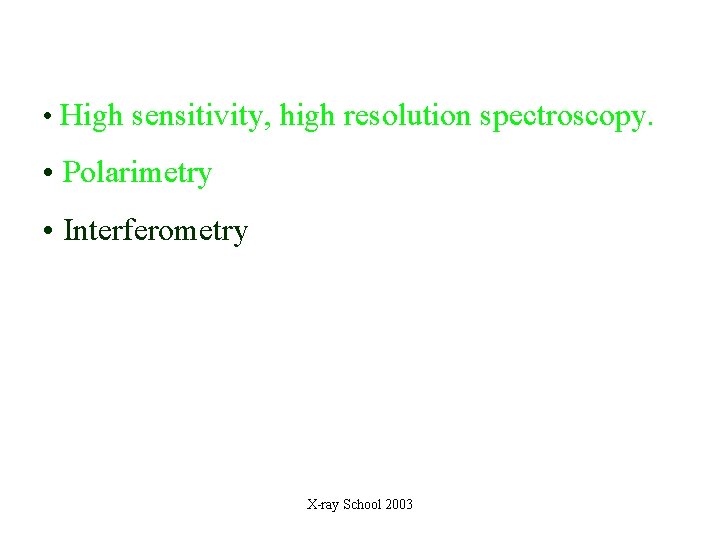 • High sensitivity, high resolution spectroscopy.

• Polarimetry

• Interferometry

X-ray School 2003